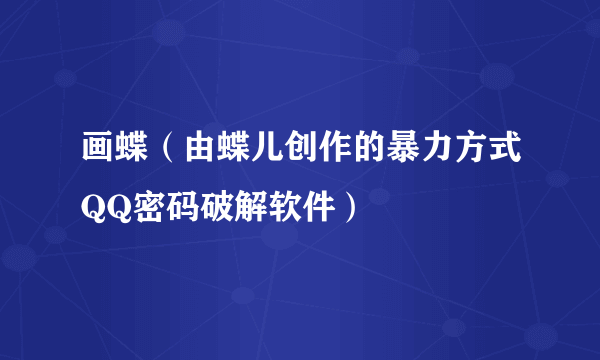 画蝶（由蝶儿创作的暴力方式QQ密码破解软件）